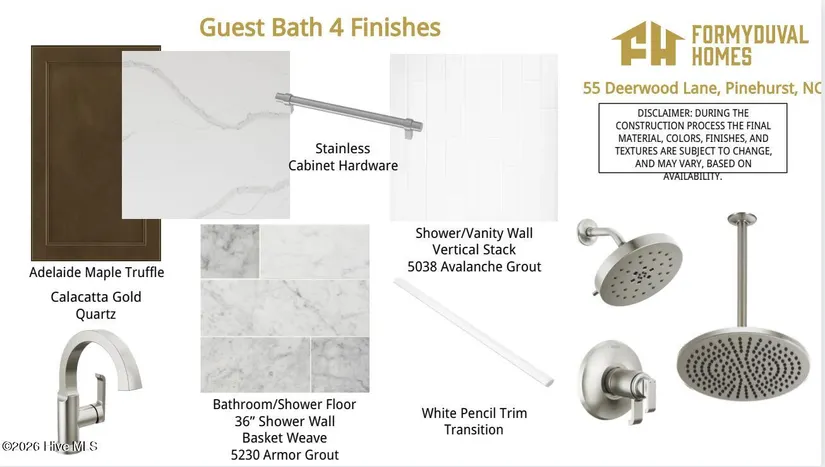 Guest Bath 4 Finishes

FH FORMYDUVAL HOMES

55 Deerwood Lane, Pinehurst, NC

DISCLAIMER: DURING THE CONSTRUCTION PROCESS THE FINAL MATERIAL, COLORS, FINISHES, AND TEXTURES ARE SUBJECT TO CHANGE, AND MAY VARY, BASED ON AVAILABILITY.

Stainless Cabinet Hardware

Adelaide Maple Truffle

Calacatta Gold Quartz

Shower/Vanity Wall Vertical Stack 5038 Avalanche Grout

Bathroom/Shower Floor 36" Shower Wall Basket Weave 5230 Armor Grout

White Pencil Trim Transition

©2026 Hive MLS